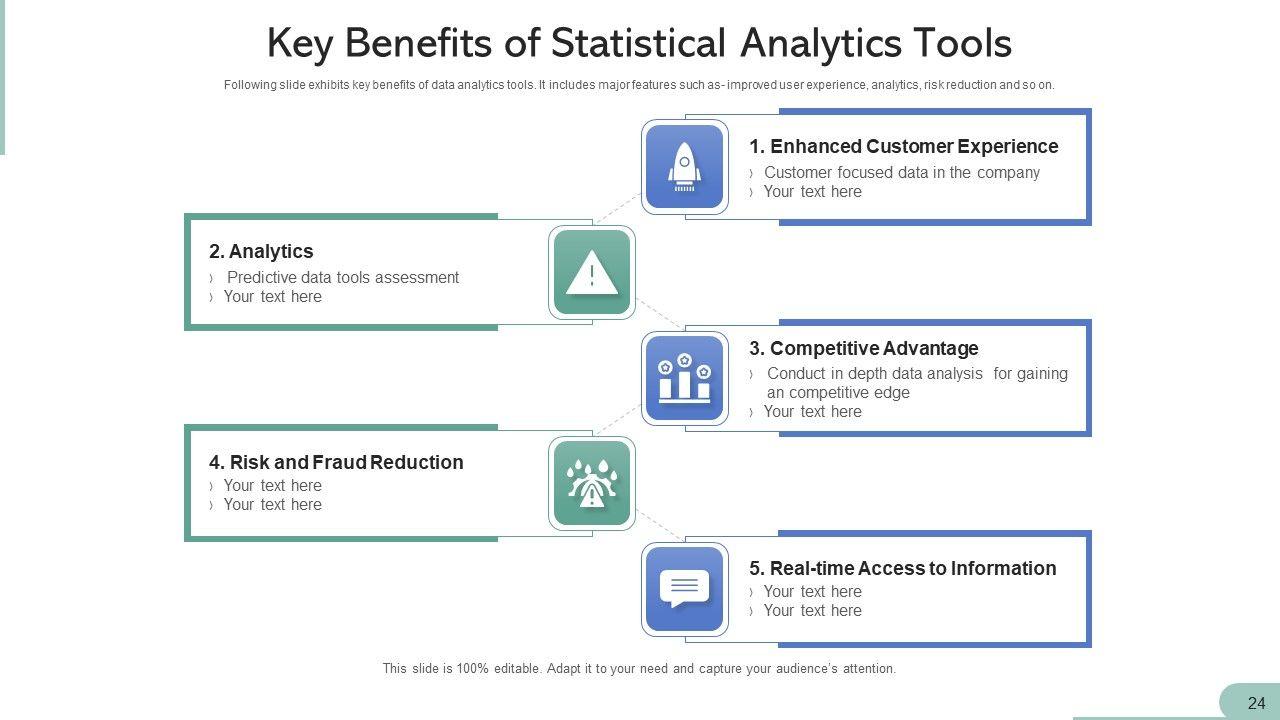 Key Benefits of Statistical Analytics Tools

Following slide exhibits key benefits of data analytics tools. It includes major features such as- improved user experience, analytics, risk reduction and so on.

1. Enhanced Customer Experience
› Customer focused data in the company
› Your text here

2. Analytics
› Predictive data tools assessment
› Your text here

3. Competitive Advantage
› Conduct in depth data analysis for gaining an competitive edge
› Your text here

4. Risk and Fraud Reduction
› Your text here
› Your text here

5. Real-time Access to Information
› Your text here
› Your text here

This slide is 100% editable. Adapt it to your need and capture your audience's attention.

24